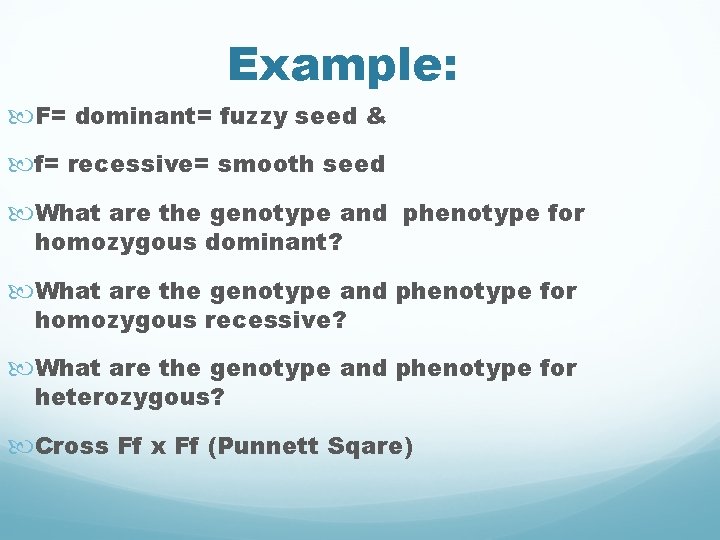 Example:

F= dominant= fuzzy seed &

f= recessive= smooth seed

What are the genotype and phenotype for homozygous dominant?

What are the genotype and phenotype for homozygous recessive?

What are the genotype and phenotype for heterozygous?

Cross Ff x Ff (Punnett Sqare)